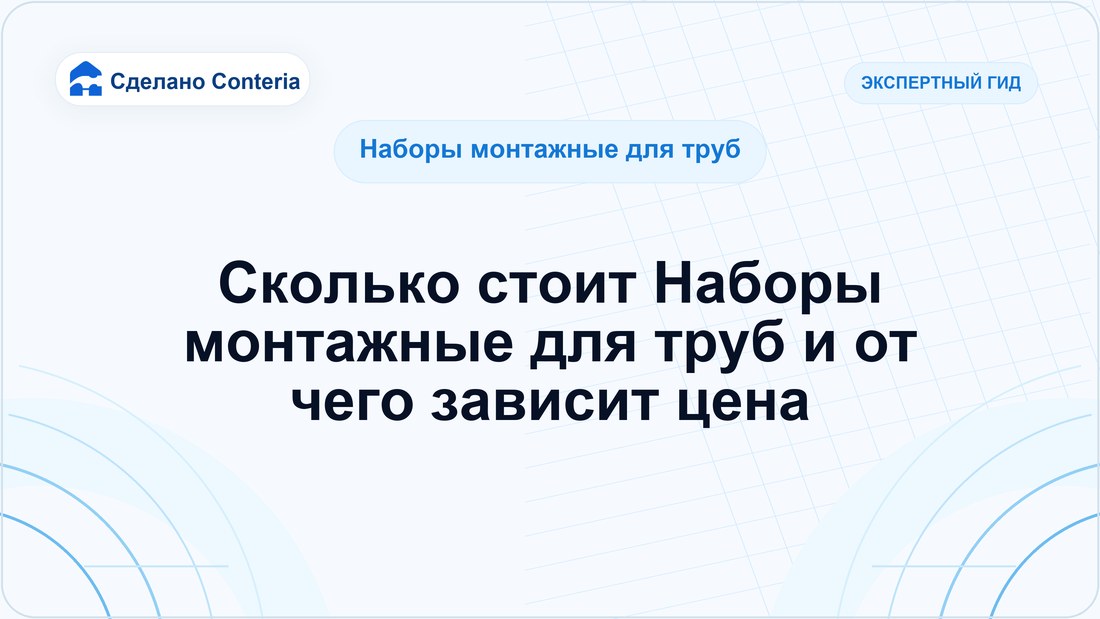 Сделано Conteria

ЭКСПЕРТНЫЙ ГИД

Наборы монтажные для труб

Сколько стоит Наборы монтажные для труб и от чего зависит цена